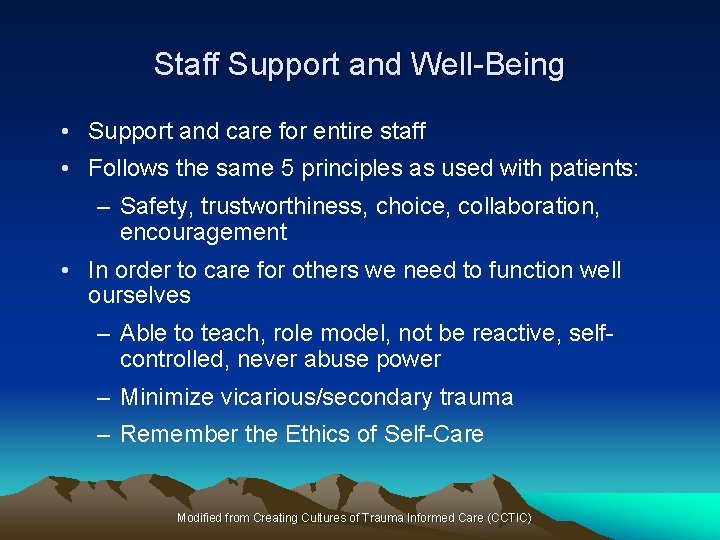 Staff Support and Well-Being

• Support and care for entire staff
• Follows the same 5 principles as used with patients:
– Safety, trustworthiness, choice, collaboration, encouragement
• In order to care for others we need to function well ourselves
– Able to teach, role model, not be reactive, self-controlled, never abuse power
– Minimize vicarious/secondary trauma
– Remember the Ethics of Self-Care

Modified from Creating Cultures of Trauma Informed Care (CCTIC)